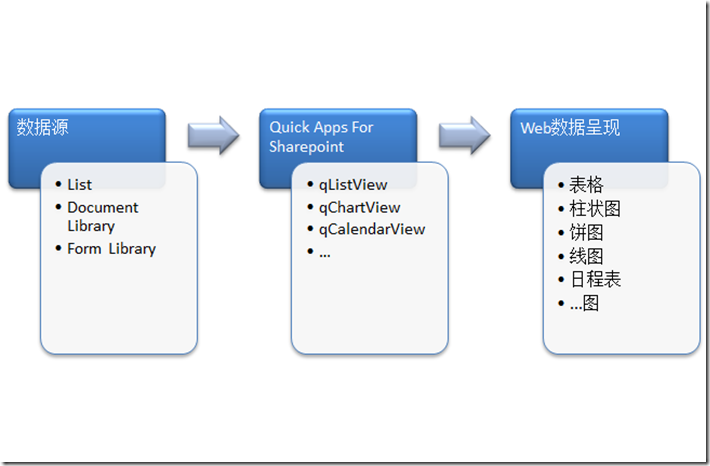 数据源

• List
• Document Library
• Form Library

Quick Apps For Sharepoint

• qListView
• qChartView
• qCalendarView
• ...

Web数据呈现

• 表格
• 柱状图
• 饼图
• 线图
• 日程表
• ...图